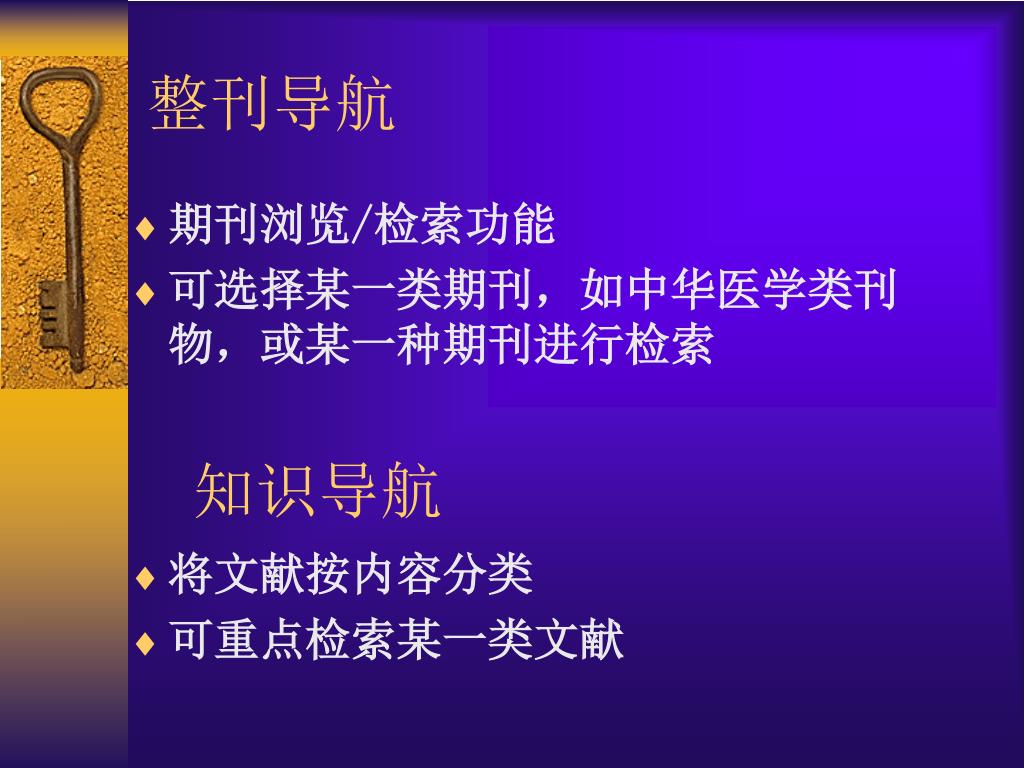 整刊导航

♦ 期刊浏览/检索功能
♦ 可选择某一类期刊，如中华医学类刊物，或某一种期刊进行检索

知识导航

♦ 将文献按内容分类
♦ 可重点检索某一类文献